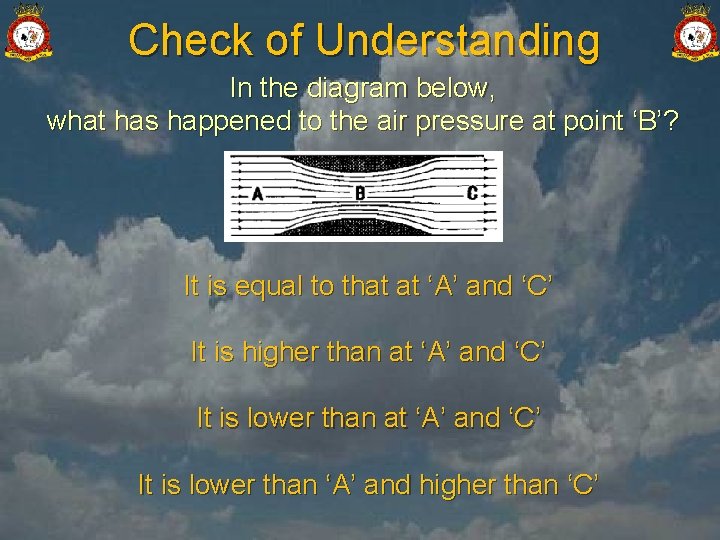 Check of Understanding

In the diagram below, what has happened to the air pressure at point ‘B’?

A

B

C

It is equal to that at ‘A’ and ‘C’

It is higher than at ‘A’ and ‘C’

It is lower than at ‘A’ and ‘C’

It is lower than ‘A’ and higher than ‘C’